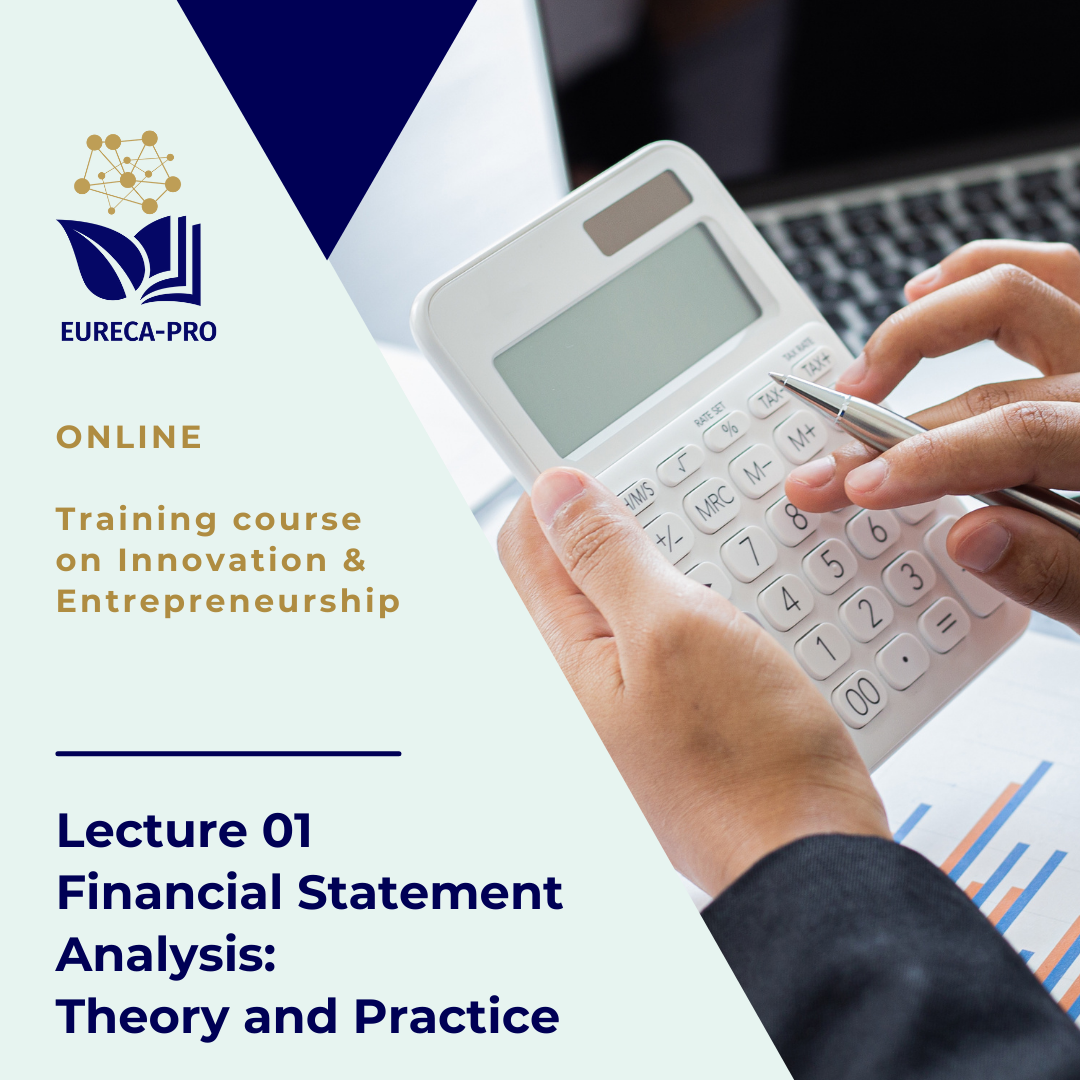 EURECA-PRO

ONLINE

Training course on Innovation & Entrepreneurship

Lecture 01
Financial Statement Analysis:
Theory and Practice